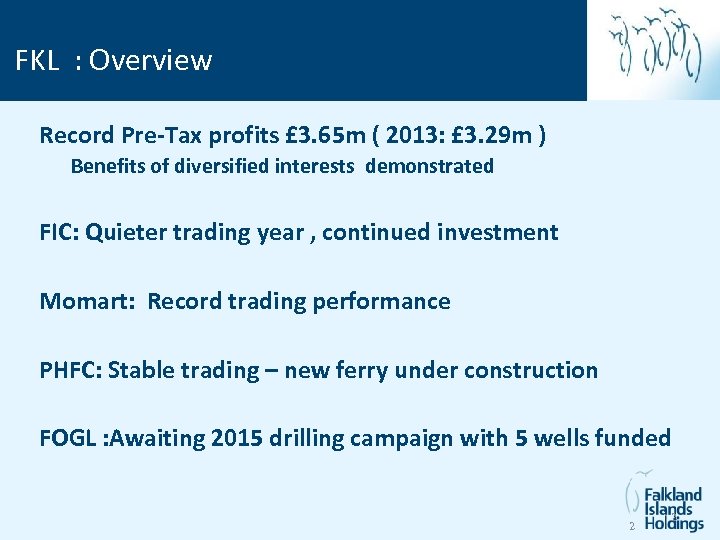 FKL : Overview

Record Pre-Tax profits £3.65m ( 2013: £3.29m )

Benefits of diversified interests demonstrated

FIC: Quieter trading year , continued investment

Momart: Record trading performance

PHFC: Stable trading – new ferry under construction

FOGL :Awaiting 2015 drilling campaign with 5 wells funded

2

Falkland Islands Holdings